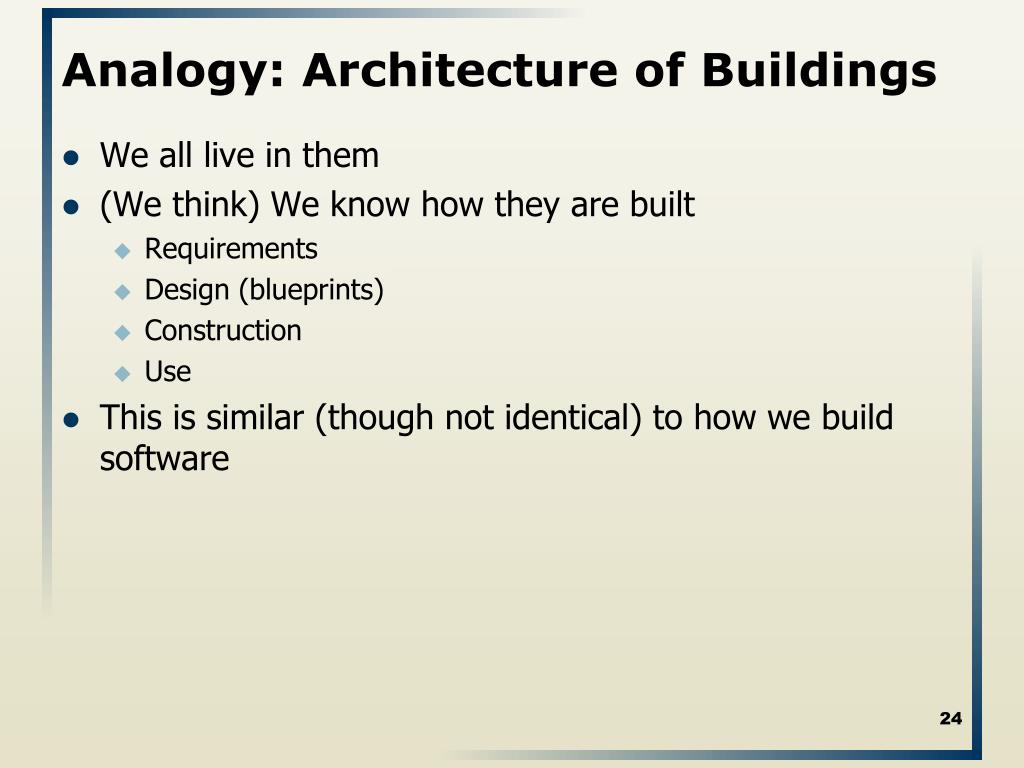 Analogy: Architecture of Buildings

- We all live in them
- (We think) We know how they are built
  - Requirements
  - Design (blueprints)
  - Construction
  - Use
- This is similar (though not identical) to how we build software

24